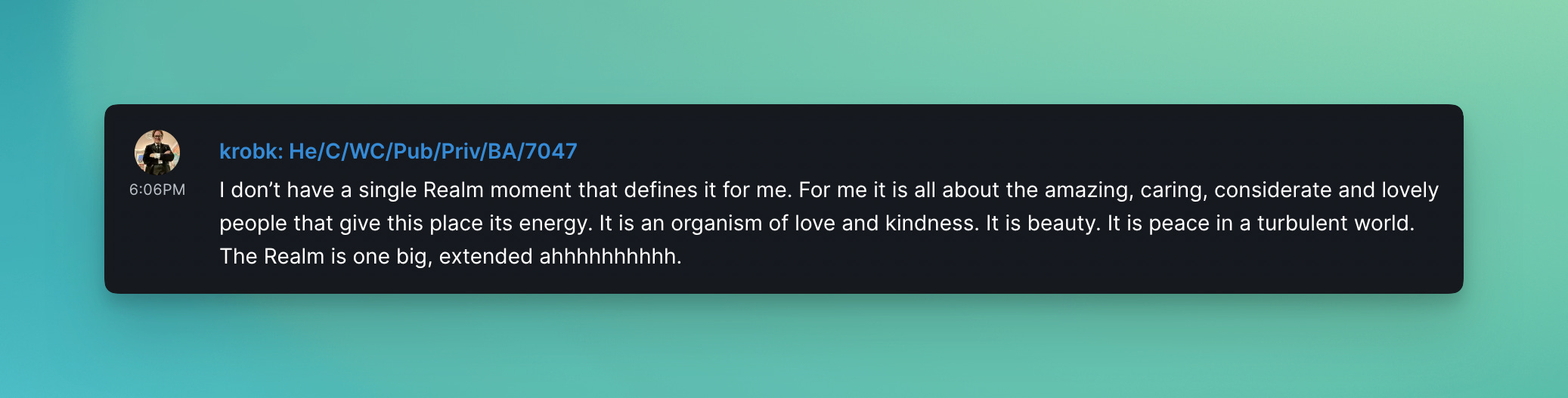 krobk: He/C/WC/Pub/Priv/BA/7047

6:06PM

I don't have a single Realm moment that defines it for me. For me it is all about the amazing, caring, considerate and lovely people that give this place its energy. It is an organism of love and kindness. It is beauty. It is peace in a turbulent world. The Realm is one big, extended ahhhhhhhhhh.